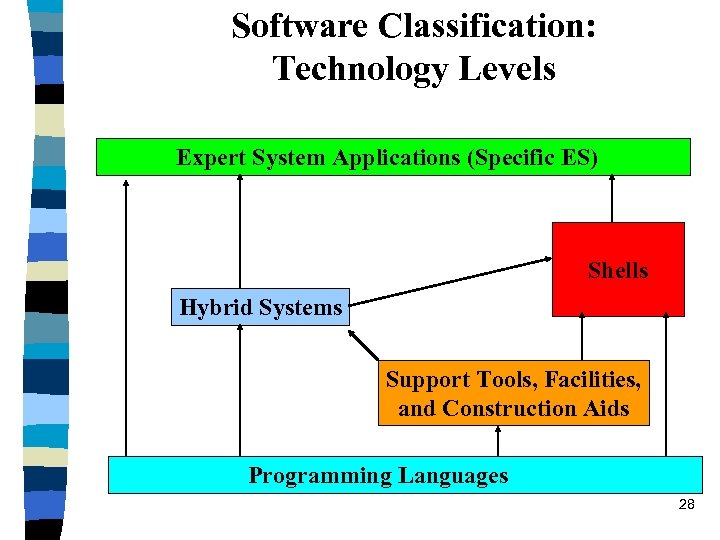 Software Classification: Technology Levels

Expert System Applications (Specific ES)

Shells

Hybrid Systems

Support Tools, Facilities, and Construction Aids

Programming Languages

28